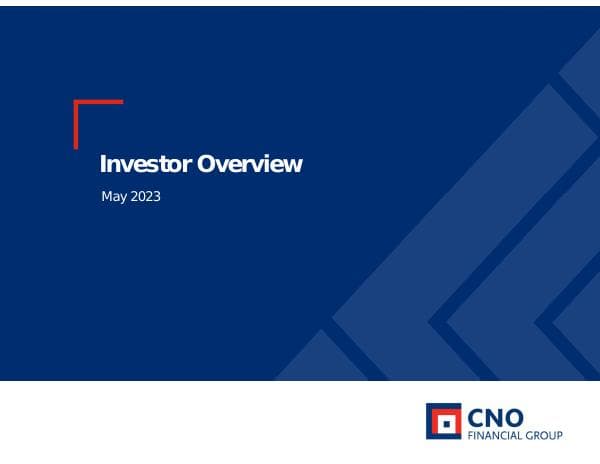 Investor Overview

May 2023

CNO
FINANCIAL GROUP